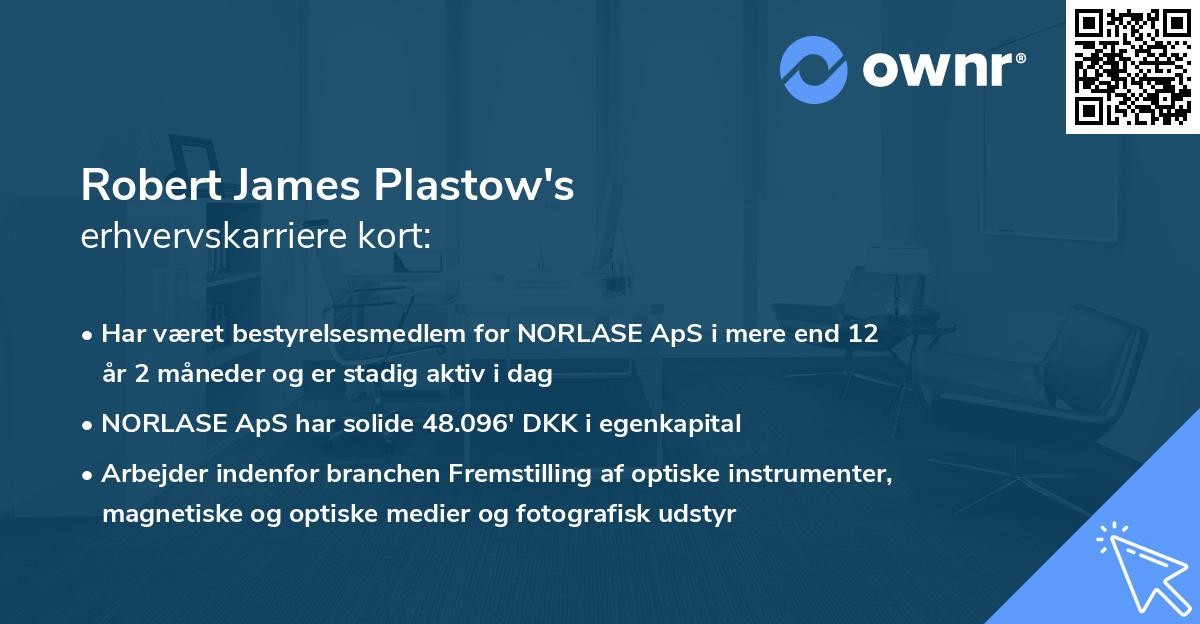 ownr®

Robert James Plastow's
erhvervskarriere kort:

• Har været bestyrelsesmedlem for NORLASE ApS i mere end 12 år 2 måneder og er stadig aktiv i dag
• NORLASE ApS har solide 48.096' DKK i egenkapital
• Arbejder indenfor branchen Fremstilling af optiske instrumenter, magnetiske og optiske medier og fotografisk udstyr